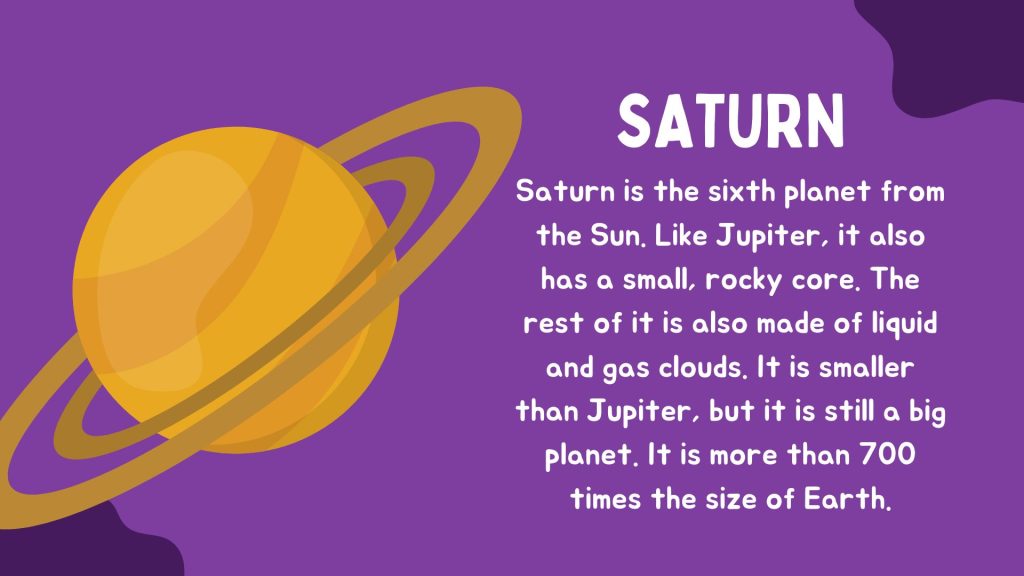 SATURN

Saturn is the sixth planet from the Sun. Like Jupiter, it also has a small, rocky core. The rest of it is also made of liquid and gas clouds. It is smaller than Jupiter, but it is still a big planet. It is more than 700 times the size of Earth.